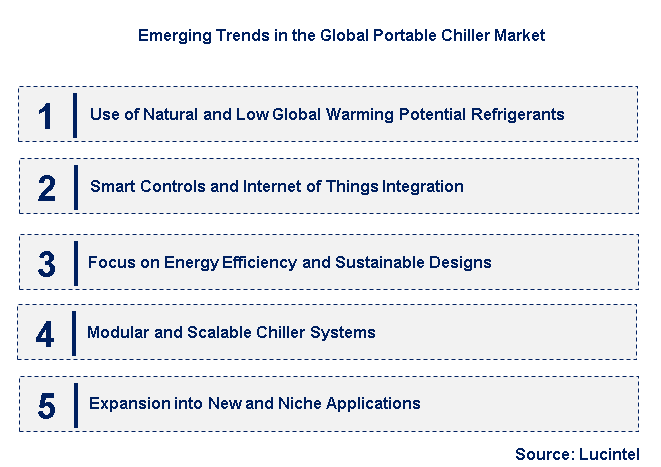 Emerging Trends in the Global Portable Chiller Market

1 Use of Natural and Low Global Warming Potential Refrigerants

2 Smart Controls and Internet of Things Integration

3 Focus on Energy Efficiency and Sustainable Designs

4 Modular and Scalable Chiller Systems

5 Expansion into New and Niche Applications

Source: Lucintel